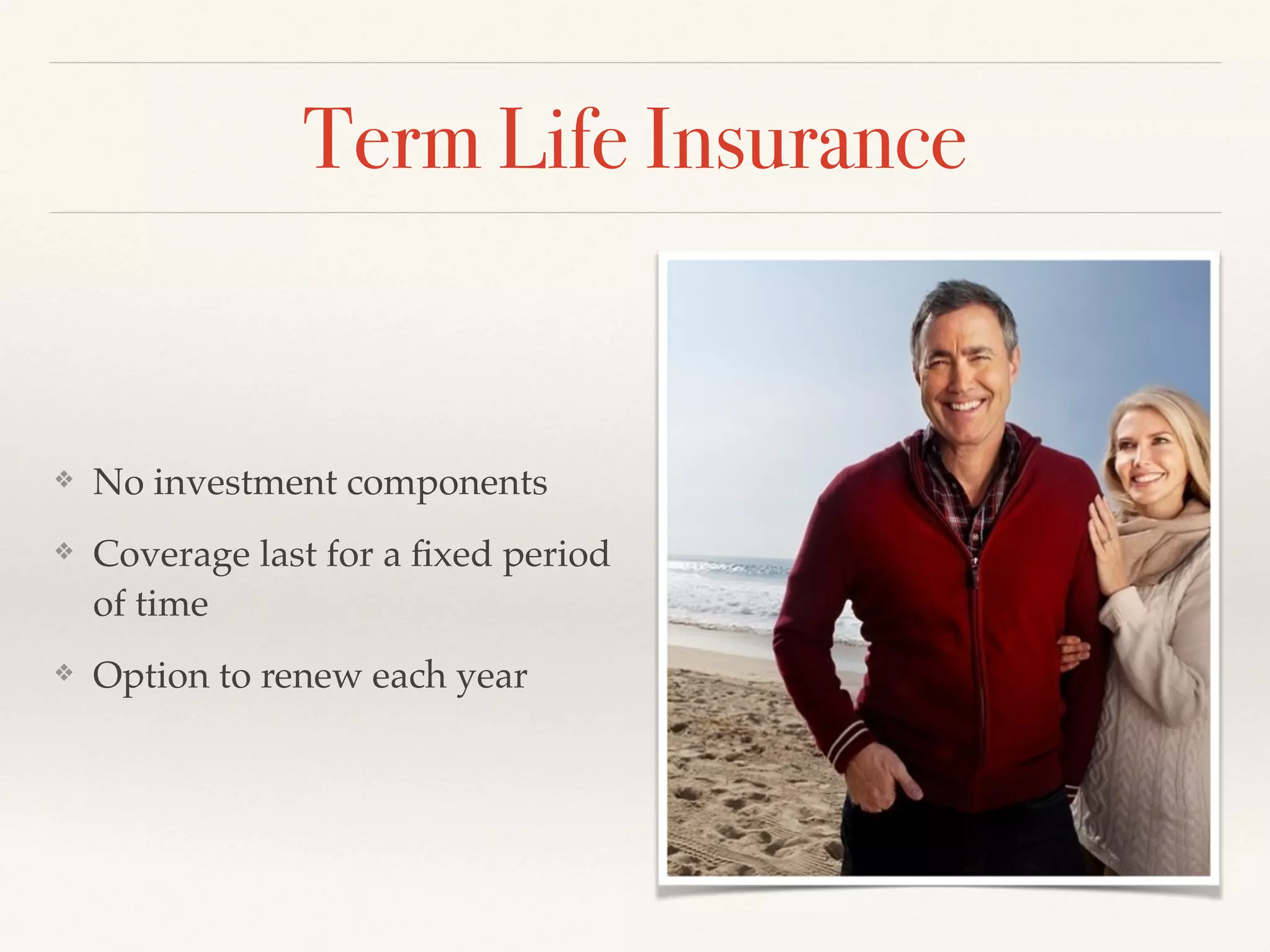 Term Life Insurance

❖ No investment components

❖ Coverage last for a fixed period of time

❖ Option to renew each year